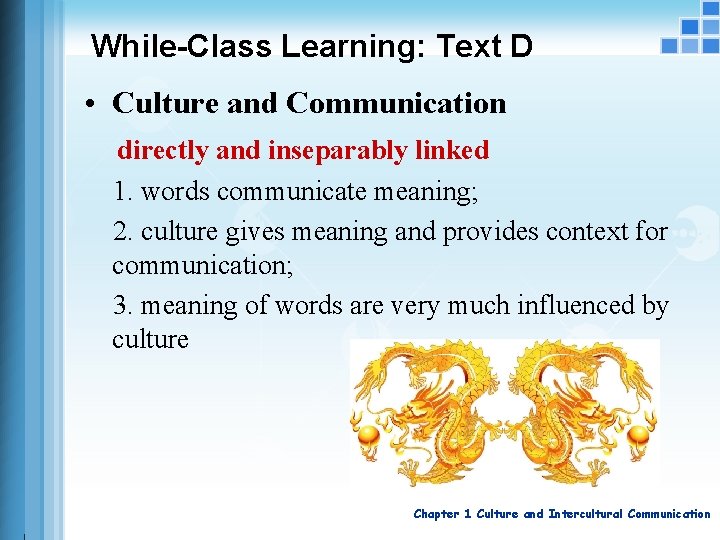 While-Class Learning: Text D

• Culture and Communication

directly and inseparably linked

1. words communicate meaning;

2. culture gives meaning and provides context for communication;

3. meaning of words are very much influenced by culture

Chapter 1 Culture and Intercultural Communication